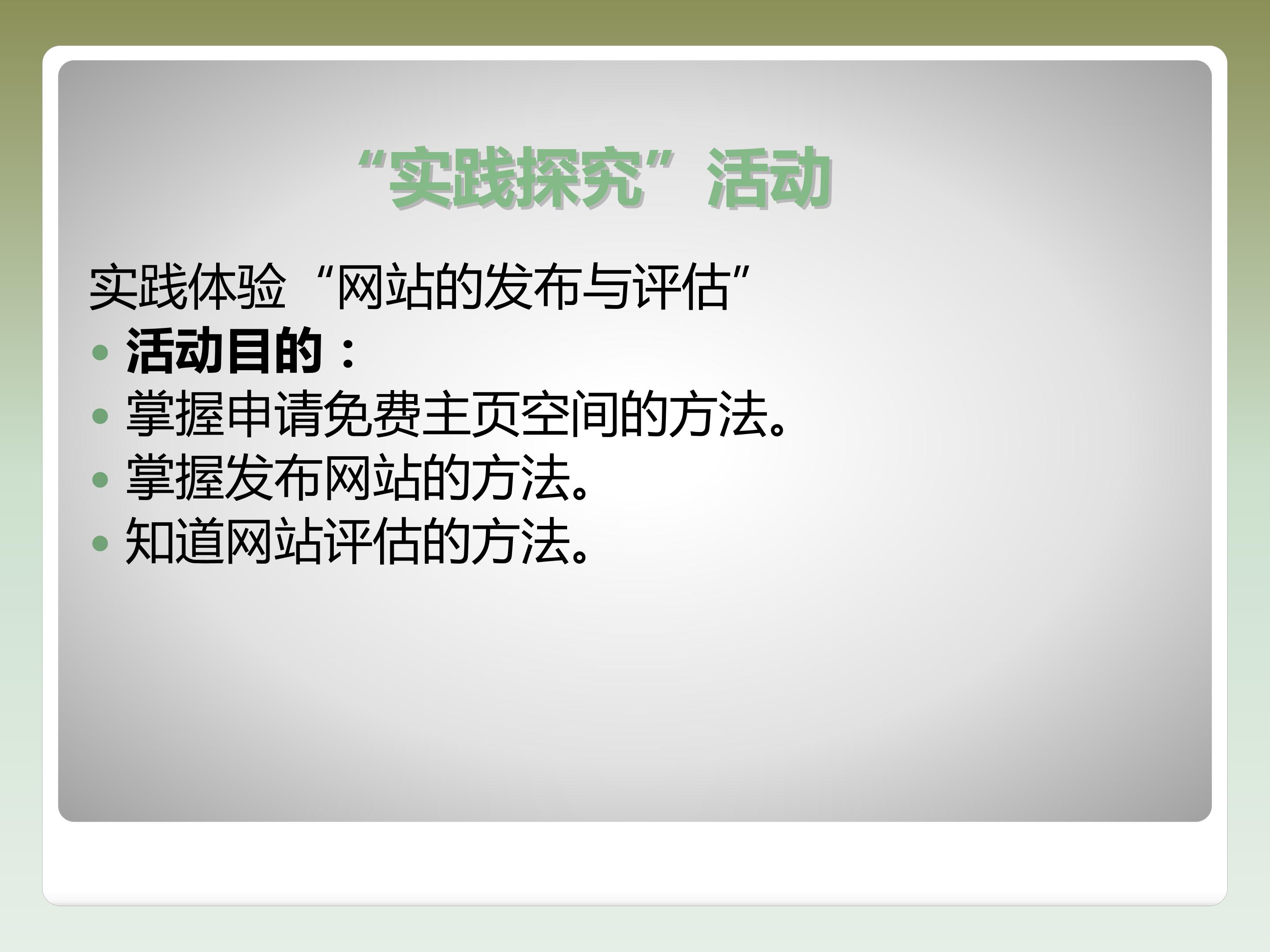 “实践探究”活动

实践体验“网站的发布与评估”

• 活动目的：
• 掌握申请免费主页空间的方法。
• 掌握发布网站的方法。
• 知道网站评估的方法。